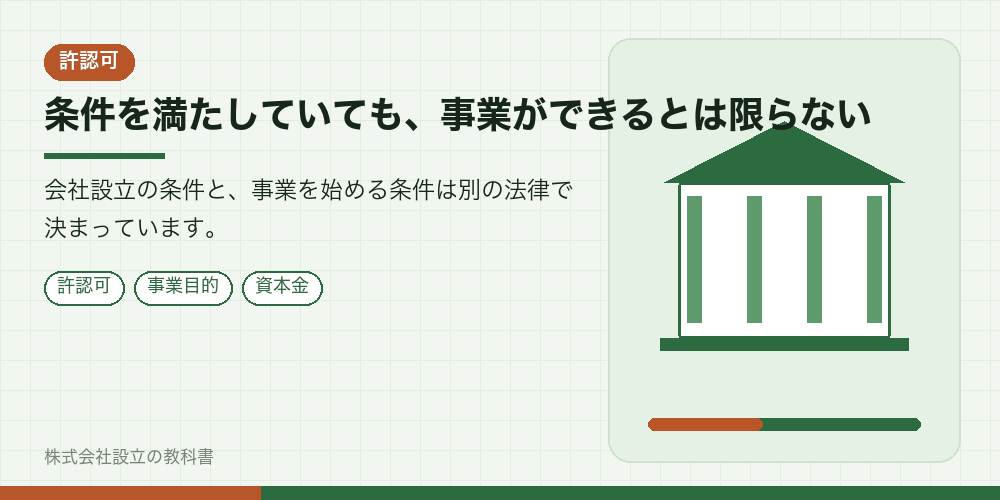 許認可

条件を満たしていても、事業ができるとは限らない

会社設立の条件と、事業を始める条件は別の法律で決まっています。

許認可
事業目的
資本金

株式会社設立の教科書